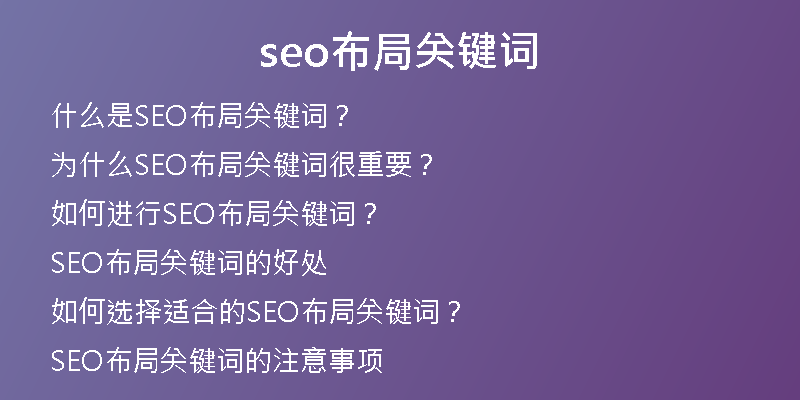 seo布局关键词

什么是SEO布局关键词？

为什么SEO布局关键词很重要？

如何进行SEO布局关键词？

SEO布局关键词的好处

如何选择适合的SEO布局关键词？

SEO布局关键词的注意事项